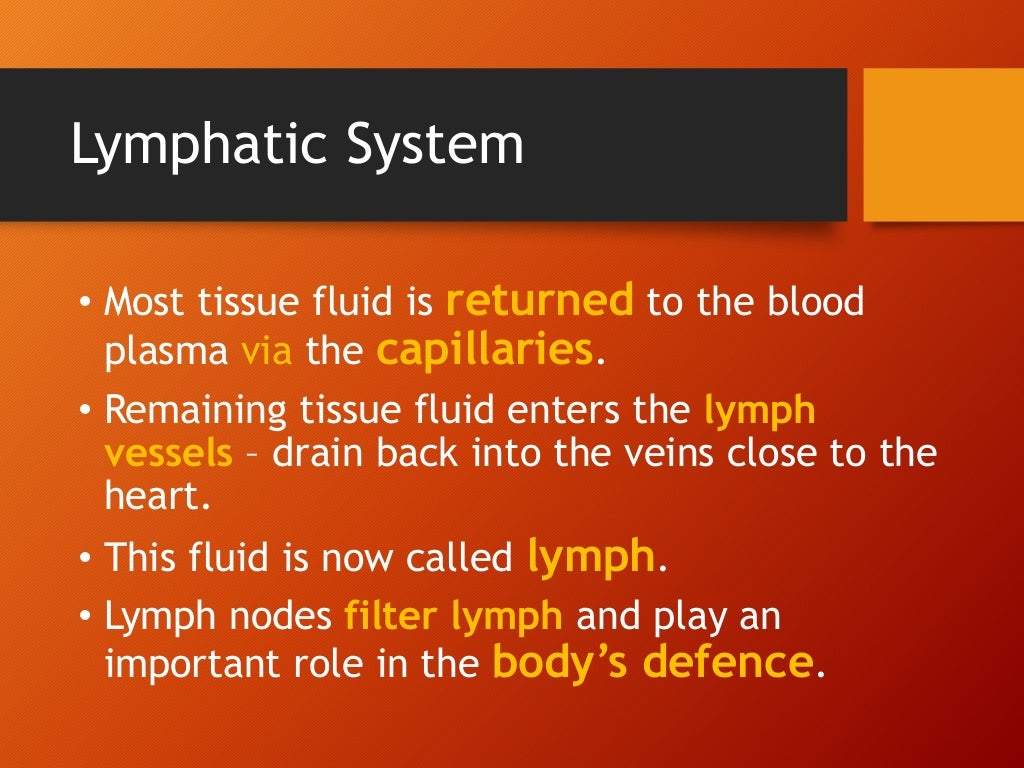 Lymphatic System

• Most tissue fluid is returned to the blood plasma via the capillaries.

• Remaining tissue fluid enters the lymph vessels – drain back into the veins close to the heart.

• This fluid is now called lymph.

• Lymph nodes filter lymph and play an important role in the body's defence.